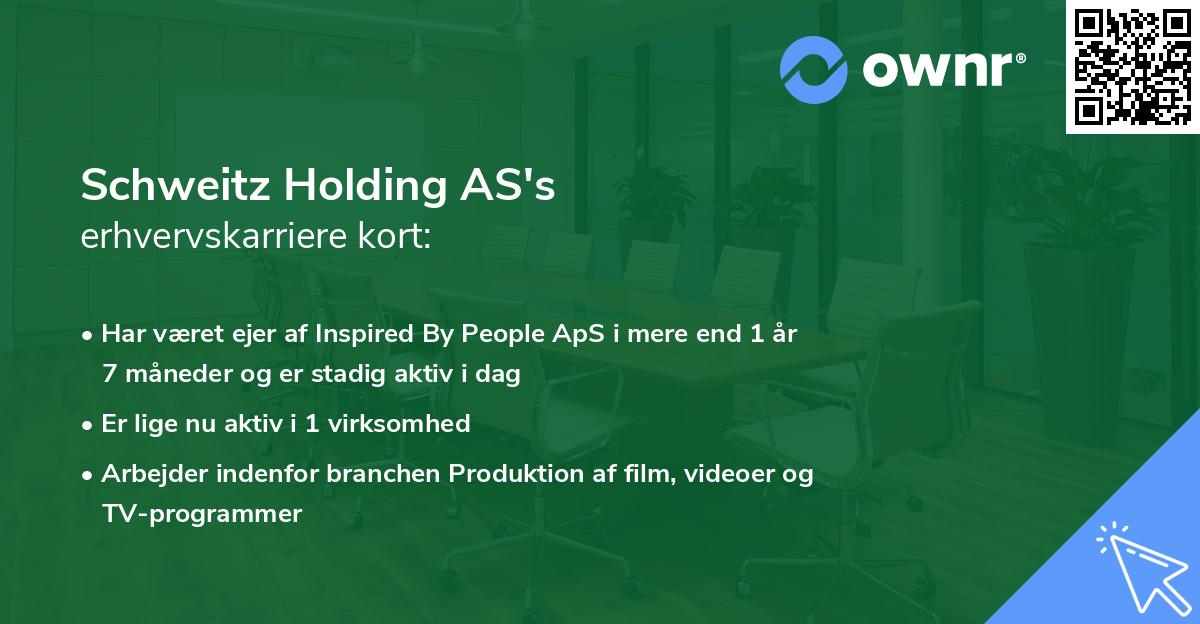 ownr®

Schweitz Holding AS's
erhvervskarriere kort:

• Har været ejer af Inspired By People ApS i mere end 1 år 7 måneder og er stadig aktiv i dag

• Er lige nu aktiv i 1 virksomhed

• Arbejder indenfor branchen Produktion af film, videoer og TV-programmer